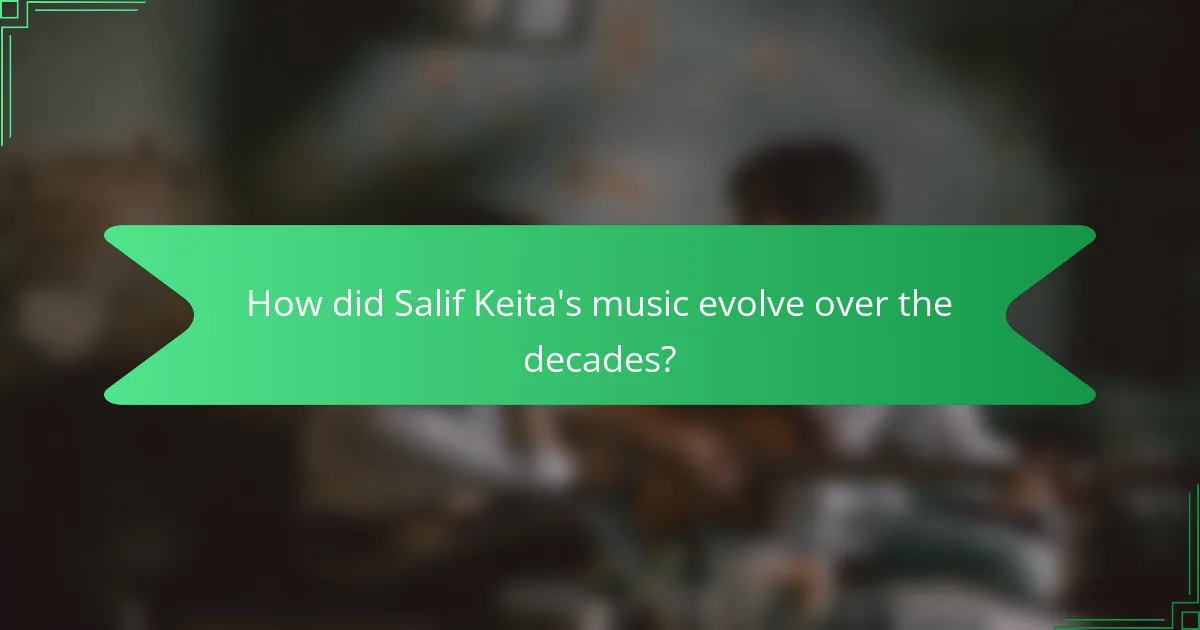 How did Salif Keita's music evolve over the decades?